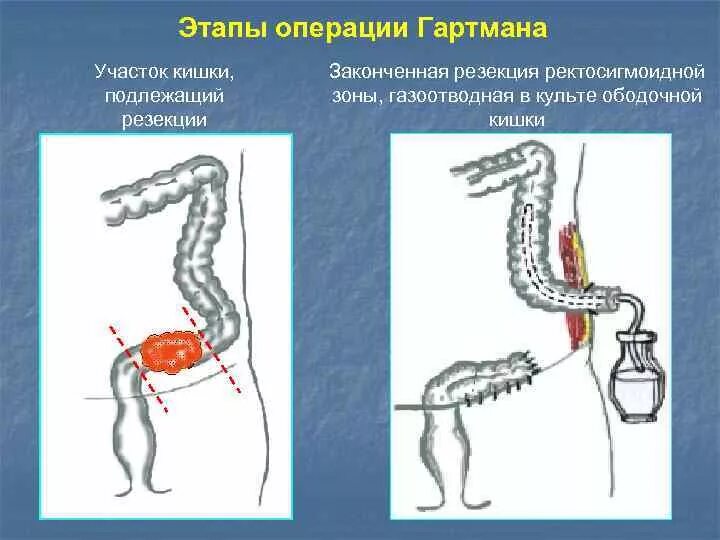 Этапы операции Гартмана

Участок кишки, подлежащий резекции

Законченная резекция ректосигмоидной зоны, газоотводная в культе ободочной кишки